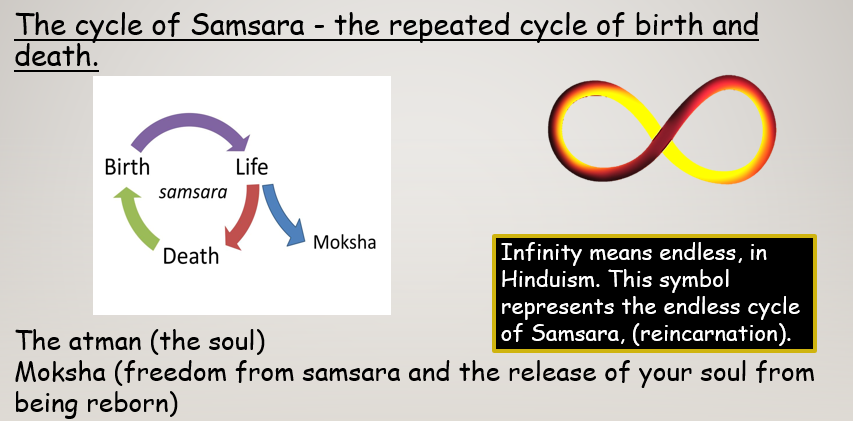 The cycle of Samsara - the repeated cycle of birth and death.

Birth
Life
samsara
Death
Moksha

Infinity means endless, in Hinduism. This symbol represents the endless cycle of Samsara, (reincarnation).

The atman (the soul)
Moksha (freedom from samsara and the release of your soul from being reborn)